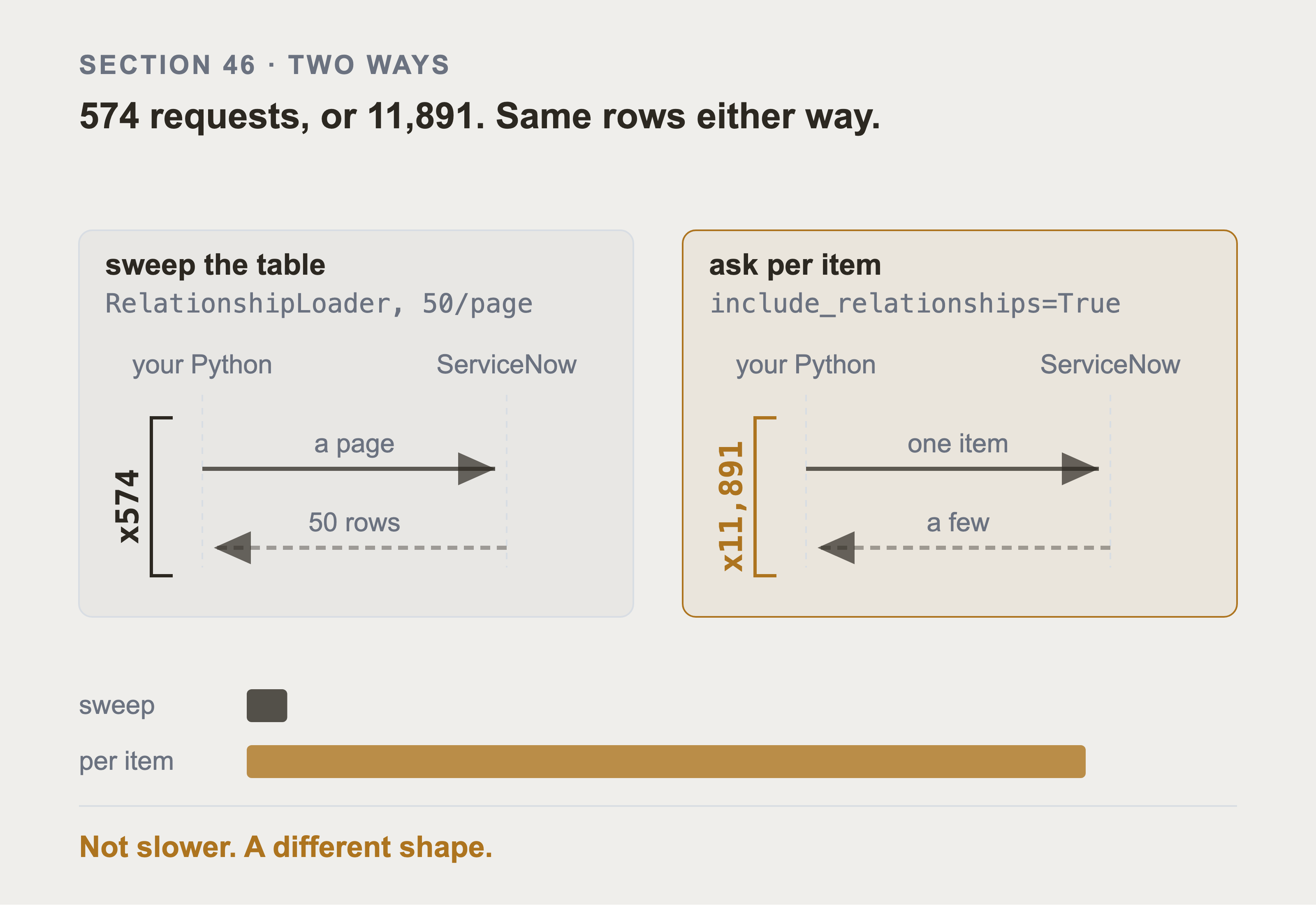 SECTION 46 · TWO WAYS

574 requests, or 11,891. Same rows either way.

sweep the table

RelationshipLoader, 50/page

your Python

ServiceNow

x574

a page

50 rows

ask per item

include_relationships=True

your Python

ServiceNow

x11,891

one item

a few

sweep

per item

Not slower. A different shape.